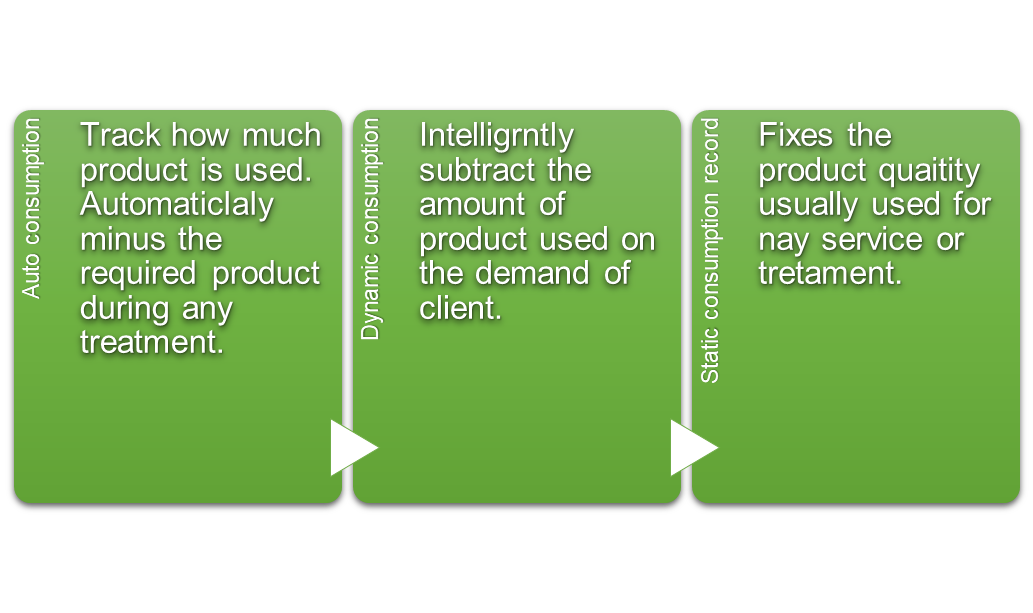 Auto consumption

Track how much product is used. Automaticlaly minus the required product during any treatment.

Dynamic consumption

Intelligrntly subtract the amount of product used on the demand of client.

Static consumption record

Fixes the product quaitity usually used for nay service or tretament.